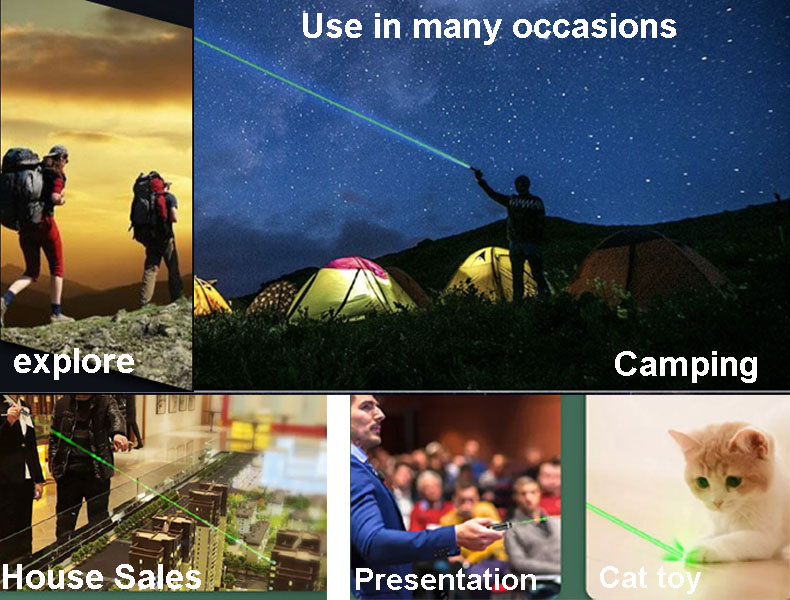 Use in many occasions

explore

Camping

House Sales

Presentation

Cat toy